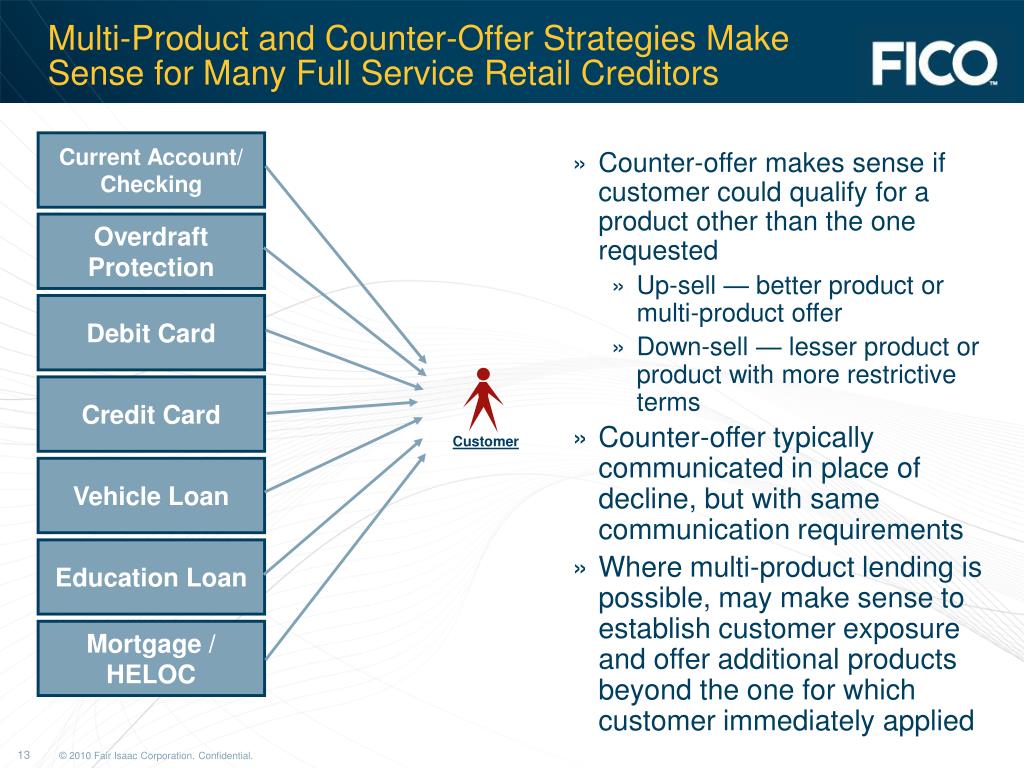 Multi-Product and Counter-Offer Strategies Make Sense for Many Full Service Retail Creditors

FICO™

Current Account/ Checking

Overdraft Protection

Debit Card

Credit Card

Vehicle Loan

Education Loan

Mortgage / HELOC

Customer

» Counter-offer makes sense if customer could qualify for a product other than the one requested

» Up-sell — better product or multi-product offer

» Down-sell — lesser product or product with more restrictive terms

» Counter-offer typically communicated in place of decline, but with same communication requirements

» Where multi-product lending is possible, may make sense to establish customer exposure and offer additional products beyond the one for which customer immediately applied

13 © 2010 Fair Isaac Corporation. Confidential.